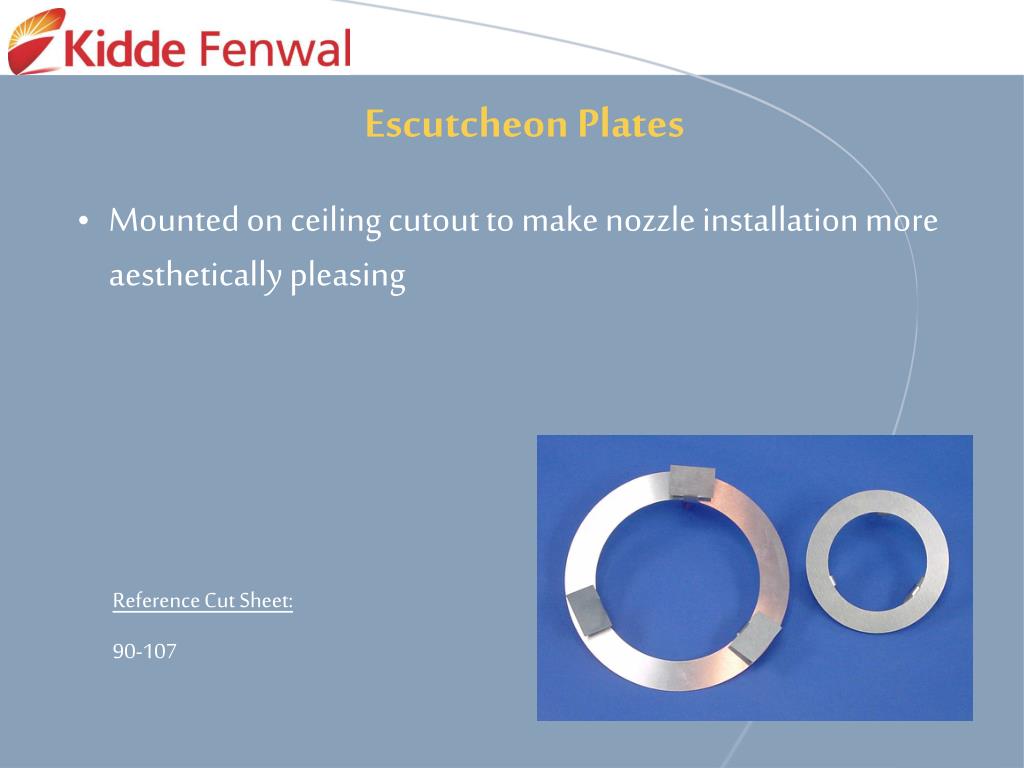 Kidde Fenwal

Escutcheon Plates

• Mounted on ceiling cutout to make nozzle installation more aesthetically pleasing

Reference Cut Sheet:

90-107